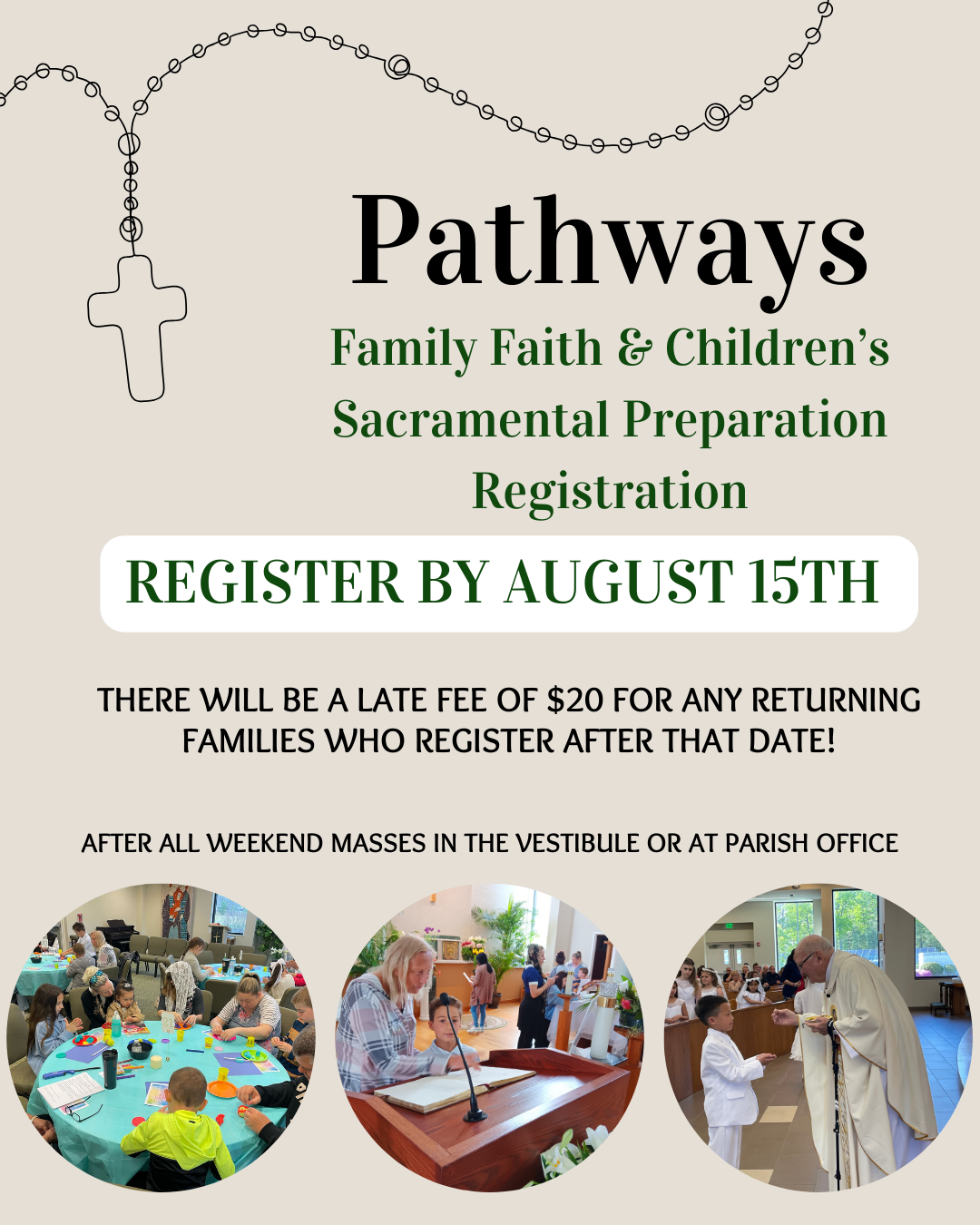 Pathways

Family Faith & Children's Sacramental Preparation Registration

REGISTER BY AUGUST 15TH

THERE WILL BE A LATE FEE OF $20 FOR ANY RETURNING FAMILIES WHO REGISTER AFTER THAT DATE!

AFTER ALL WEEKEND MASSES IN THE VESTIBULE OR AT PARISH OFFICE